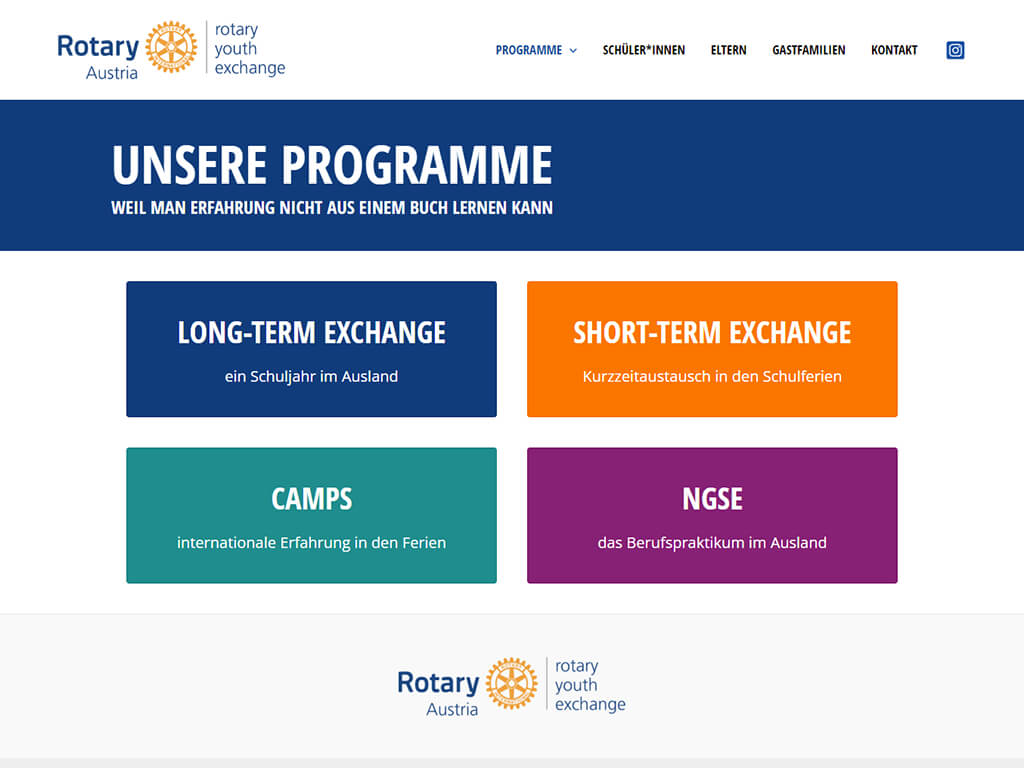 Rotary Austria rotary youth exchange

PROGRAMME SCHÜLER*INNEN ELTERN GASTFAMILIEN KONTAKT

UNSERE PROGRAMME

WEIL MAN ERFAHRUNG NICHT AUS EINEM BUCH LERNEN KANN

LONG-TERM EXCHANGE

ein Schuljahr im Ausland

SHORT-TERM EXCHANGE

Kurzzeitaustausch in den Schulferien

CAMPS

internationale Erfahrung in den Ferien

NGSE

das Berufspraktikum im Ausland

Rotary Austria rotary youth exchange